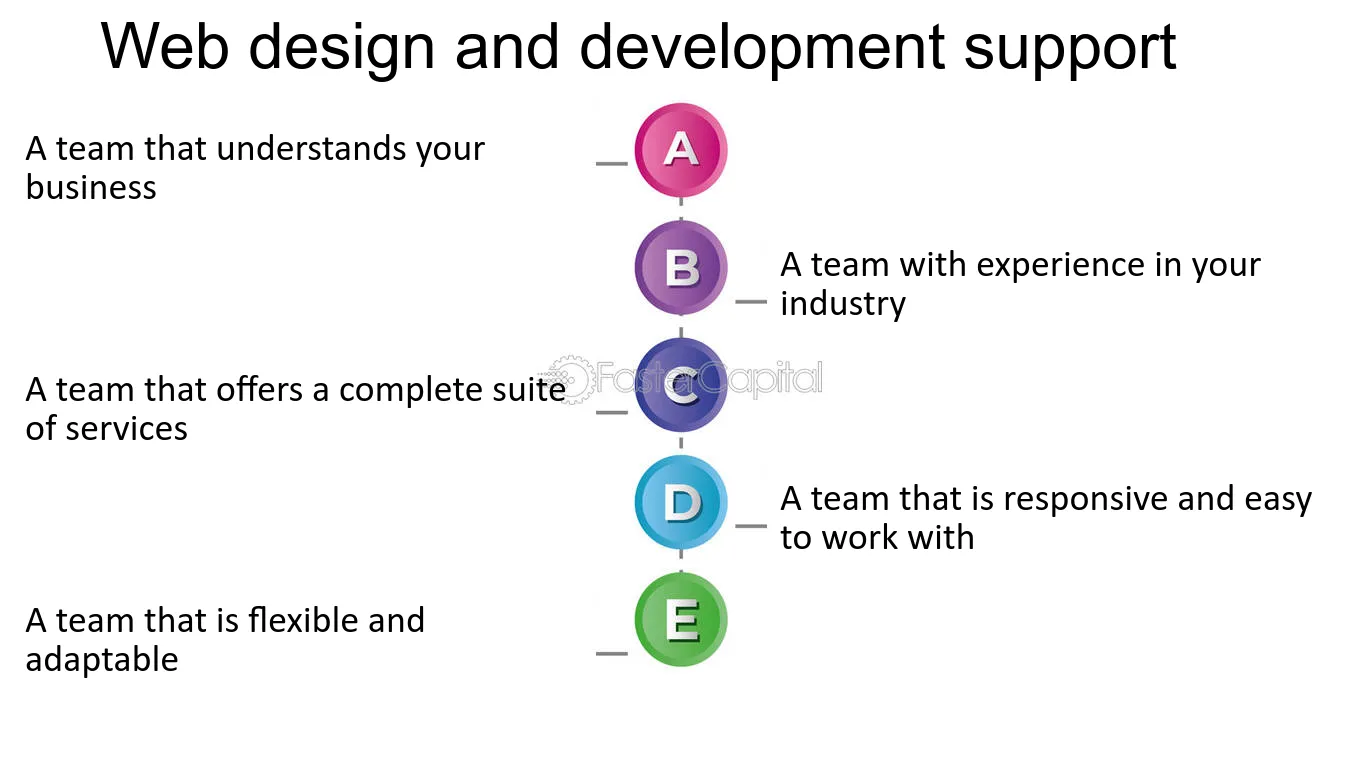 Web design and development support

A team that understands your business

A

B

A team with experience in your industry

A team that offers a complete suite of services

C

D

A team that is responsive and easy to work with

A team that is flexible and adaptable

E

FasterCapital